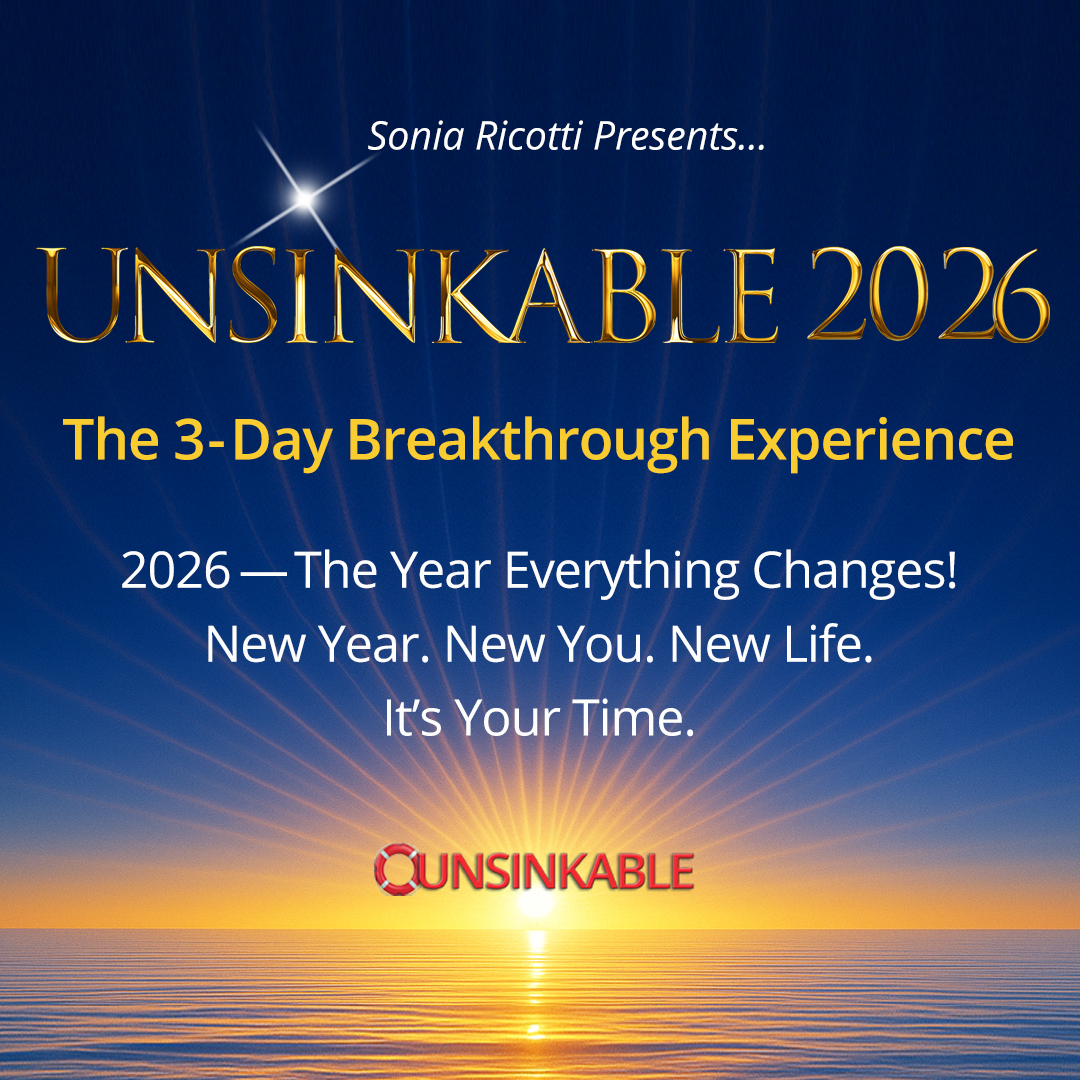 Sonia Ricotti Presents...

UNSINKABLE 2026

The 3-Day Breakthrough Experience

2026 — The Year Everything Changes!
New Year. New You. New Life.
It's Your Time.

UNSINKABLE